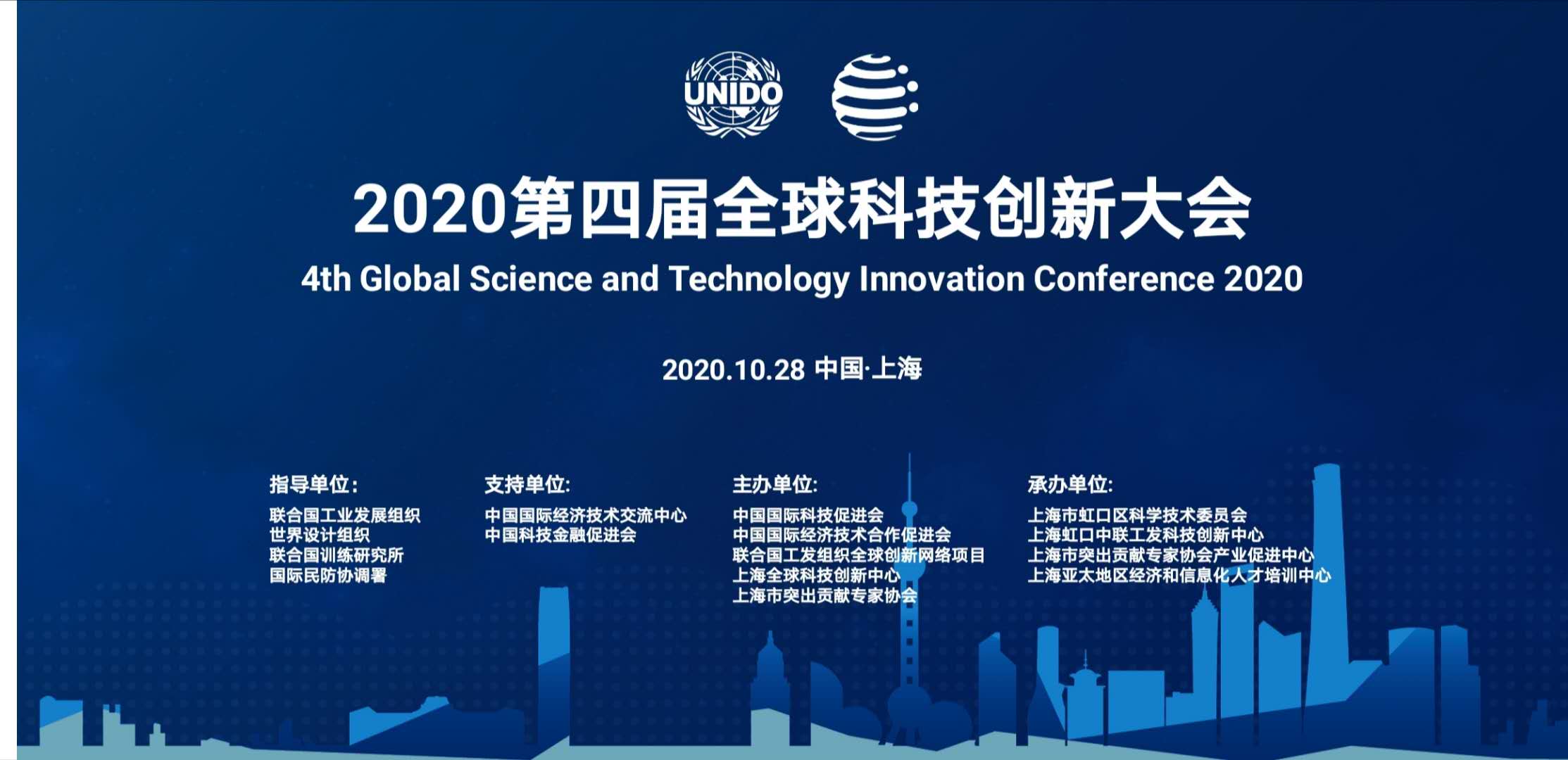 UNIDO

2020第四届全球科技创新大会
4th Global Science and Technology Innovation Conference 2020

2020.10.28 中国·上海

指导单位:
联合国工业发展组织
世界设计组织
联合国训练研究所
国际民防协调署

支持单位:
中国国际经济技术交流中心
中国科技金融促进会

主办单位:
中国国际科技促进会
中国国际经济技术合作促进会
联合国工发组织全球创新网络项目
上海全球科技创新中心
上海市突出贡献专家协会

承办单位:
上海市虹口区科学技术委员会
上海虹口中联工发科技创新中心
上海市突出贡献专家协会产业促进中心
上海亚太地区经济和信息化人才培训中心